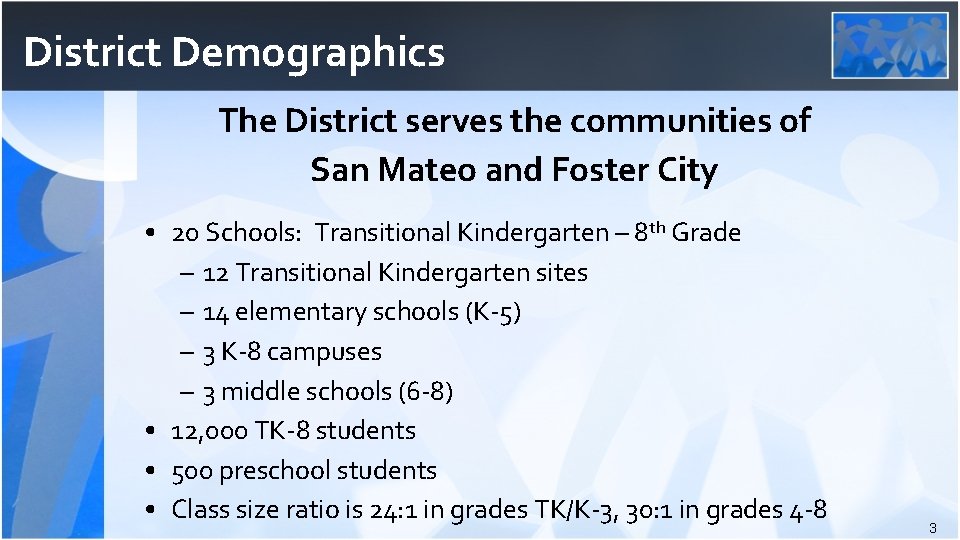 District Demographics

The District serves the communities of San Mateo and Foster City

• 20 Schools: Transitional Kindergarten – 8$^{th}$ Grade
– 12 Transitional Kindergarten sites
– 14 elementary schools (K-5)
– 3 K-8 campuses
– 3 middle schools (6-8)
• 12,000 TK-8 students
• 500 preschool students
• Class size ratio is 24:1 in grades TK/K-3, 30:1 in grades 4-8

3